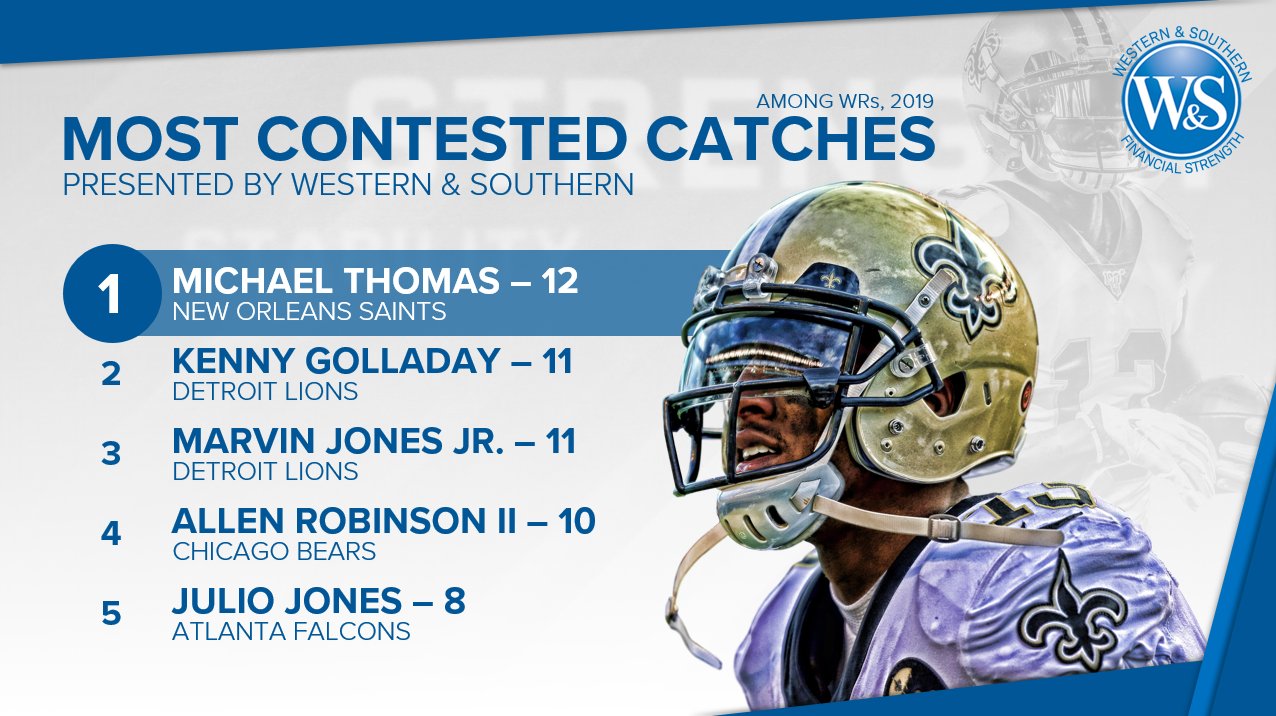 AMONG WRs, 2019
MOST CONTESTED CATCHES
PRESENTED BY WESTERN & SOUTHERN

WESTERN & SOUTHERN
W&S
FINANCIAL STRENGTH

1 MICHAEL THOMAS – 12
NEW ORLEANS SAINTS

2 KENNY GOLLADAY – 11
DETROIT LIONS

3 MARVIN JONES JR. – 11
DETROIT LIONS

4 ALLEN ROBINSON II – 10
CHICAGO BEARS

5 JULIO JONES – 8
ATLANTA FALCONS